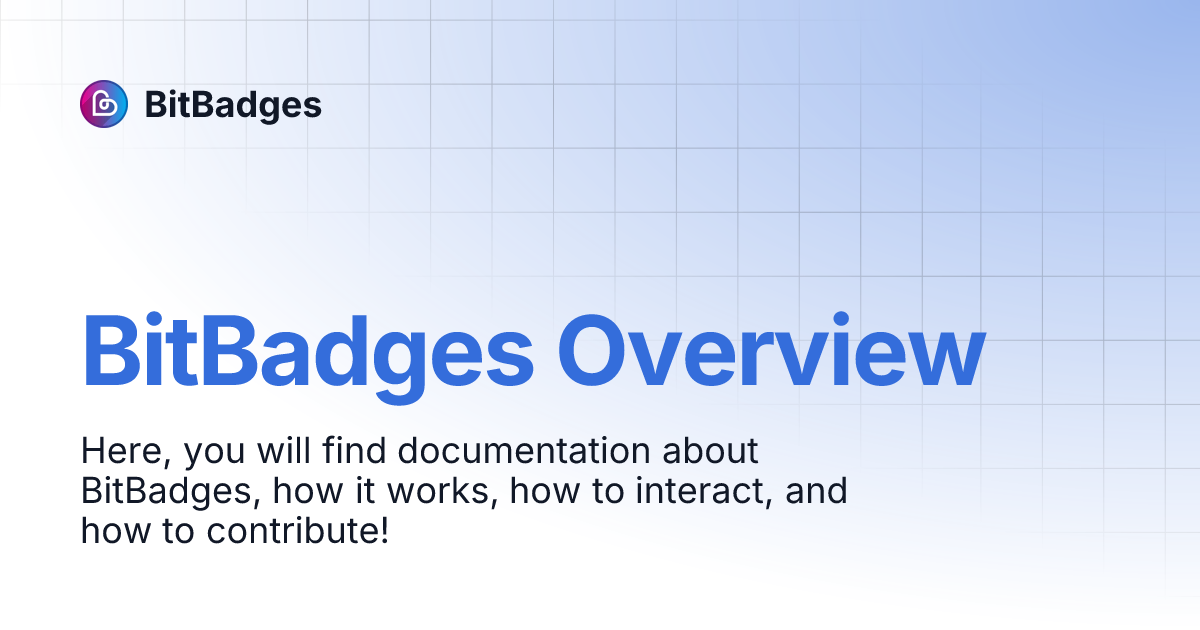 BitBadges

BitBadges Overview

Here, you will find documentation about BitBadges, how it works, how to interact, and how to contribute!